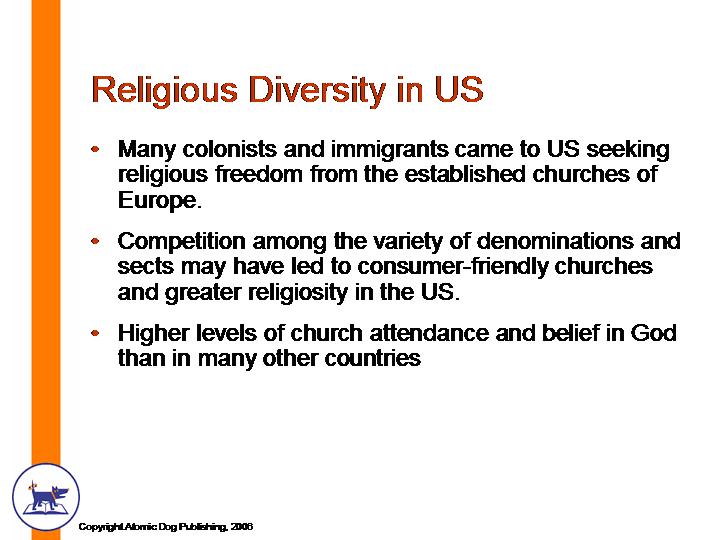 Religious Diversity in US

• Many colonists and immigrants came to US seeking religious freedom from the established churches of Europe.

• Competition among the variety of denominations and sects may have led to consumer-friendly churches and greater religiosity in the US.

• Higher levels of church attendance and belief in God than in many other countries

Copyright Atomic Dog Publishing, 2006